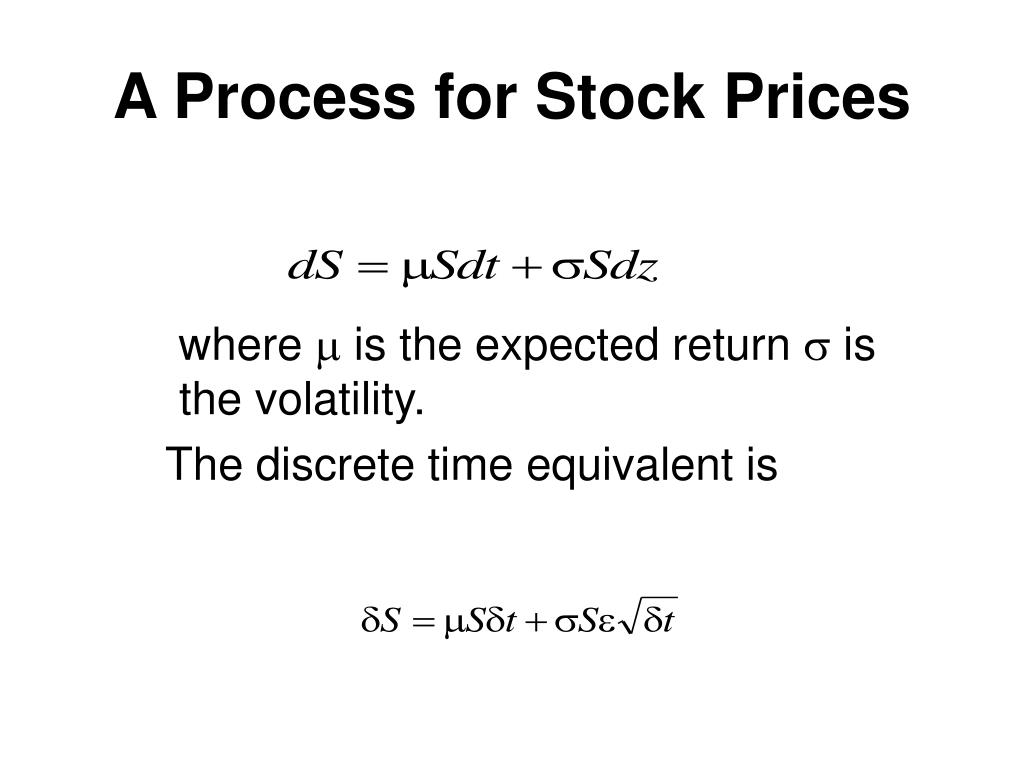 A Process for Stock Prices

$dS = \mu S dt + \sigma S dz$

where $\mu$ is the expected return $\sigma$ is the volatility.

The discrete time equivalent is

$\delta S = \mu S \delta t + \sigma S \varepsilon \sqrt{\delta t}$